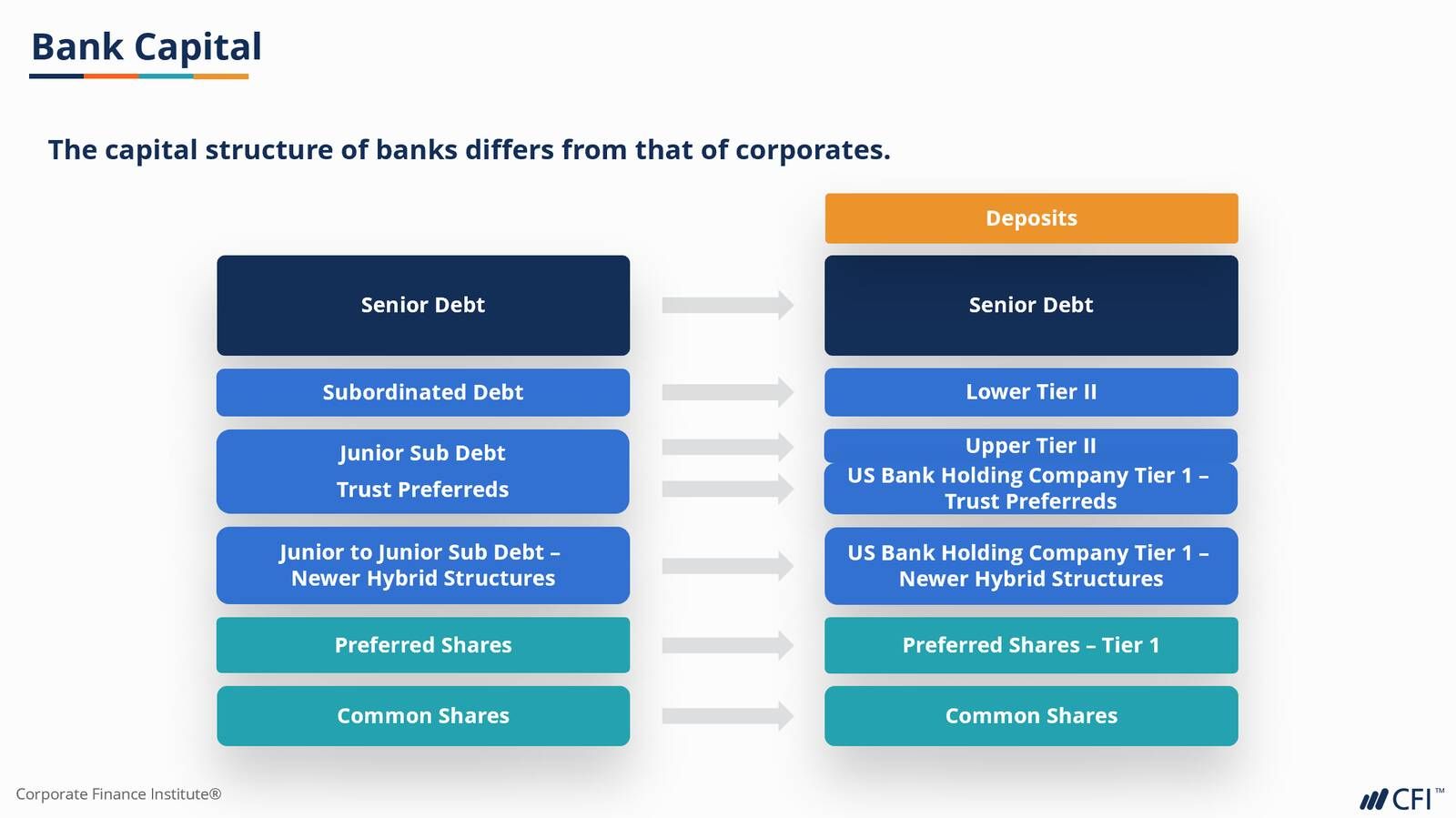 Bank Capital

The capital structure of banks differs from that of corporates.

Senior Debt

Subordinated Debt

Junior Sub Debt

Trust Preferreds

Junior to Junior Sub Debt – Newer Hybrid Structures

Preferred Shares

Common Shares

Deposits

Senior Debt

Lower Tier II

Upper Tier II

US Bank Holding Company Tier 1 – Trust Preferreds

US Bank Holding Company Tier 1 – Newer Hybrid Structures

Preferred Shares – Tier 1

Common Shares

Corporate Finance Institute®

CFI™